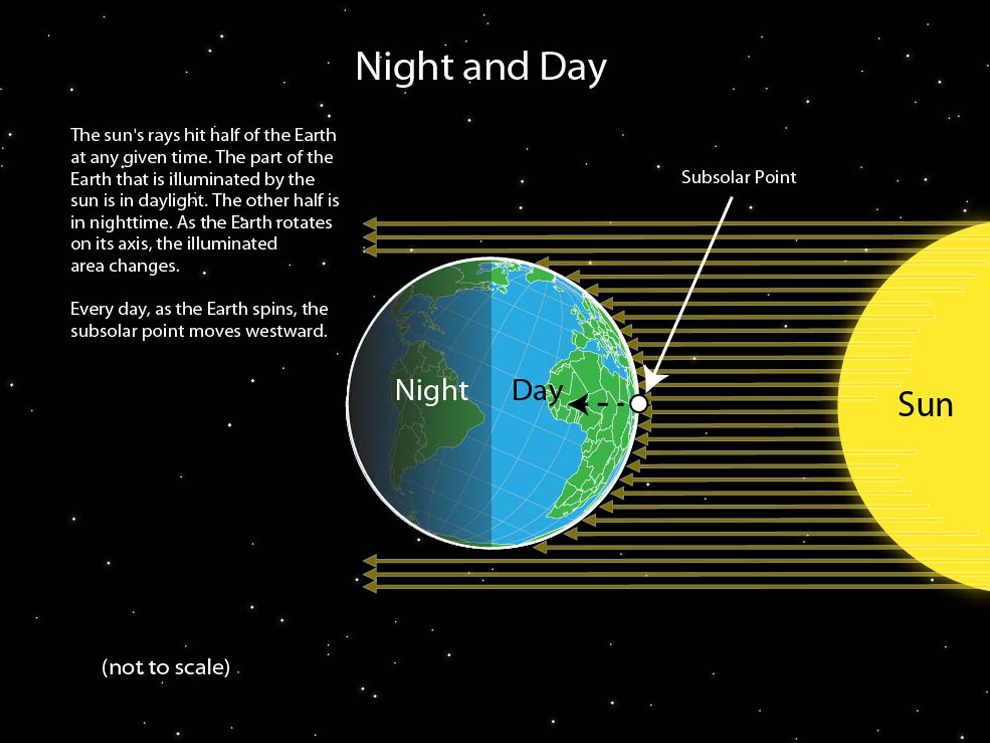 Night and Day

The sun's rays hit half of the Earth at any given time. The part of the Earth that is illuminated by the sun is in daylight. The other half is in nighttime. As the Earth rotates on its axis, the illuminated area changes.

Every day, as the Earth spins, the subsolar point moves westward.

Subsolar Point

Night

Day

Sun

(not to scale)